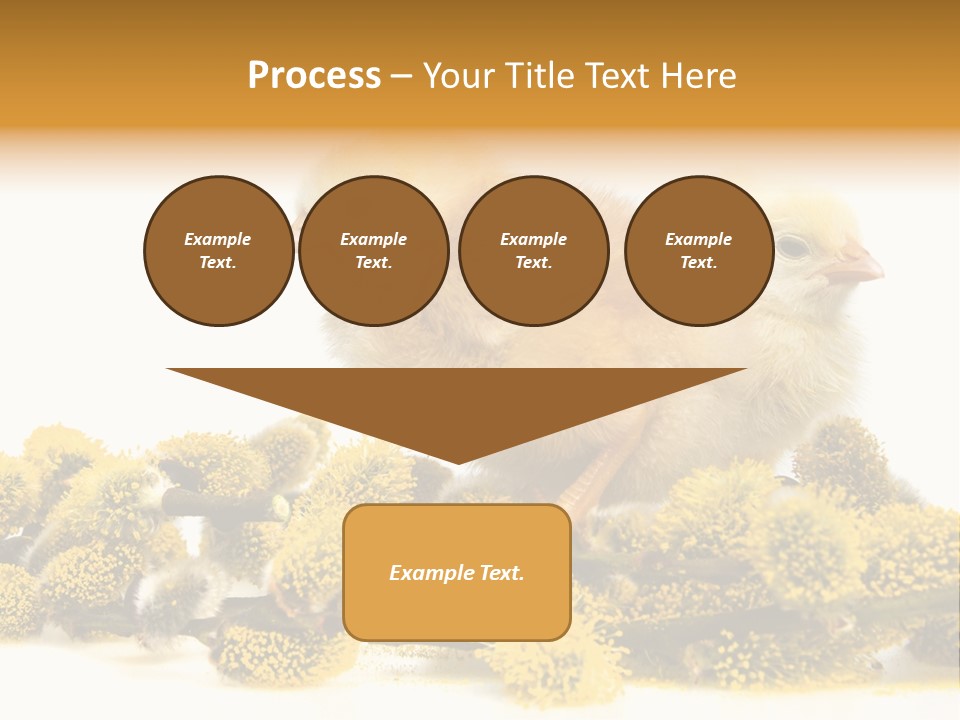 Process – Your Title Text Here

Example Text.

Example Text.

Example Text.

Example Text.

Example Text.